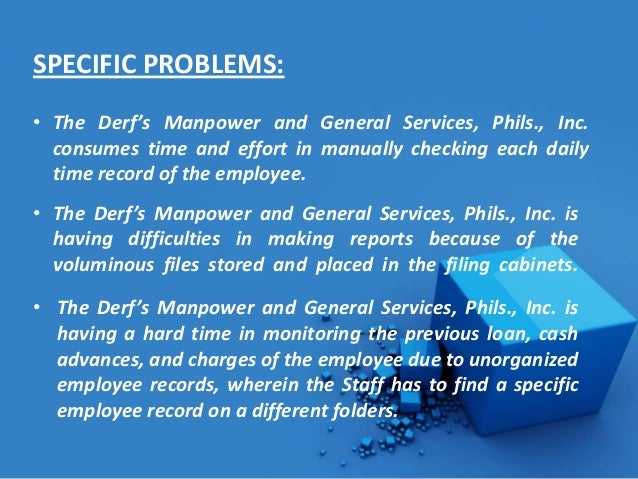 SPECIFIC PROBLEMS:

• The Derf's Manpower and General Services, Phils., Inc. consumes time and effort in manually checking each daily time record of the employee.

• The Derf's Manpower and General Services, Phils., Inc. is having difficulties in making reports because of the voluminous files stored and placed in the filing cabinets.

• The Derf's Manpower and General Services, Phils., Inc. is having a hard time in monitoring the previous loan, cash advances, and charges of the employee due to unorganized employee records, wherein the Staff has to find a specific employee record on a different folders.